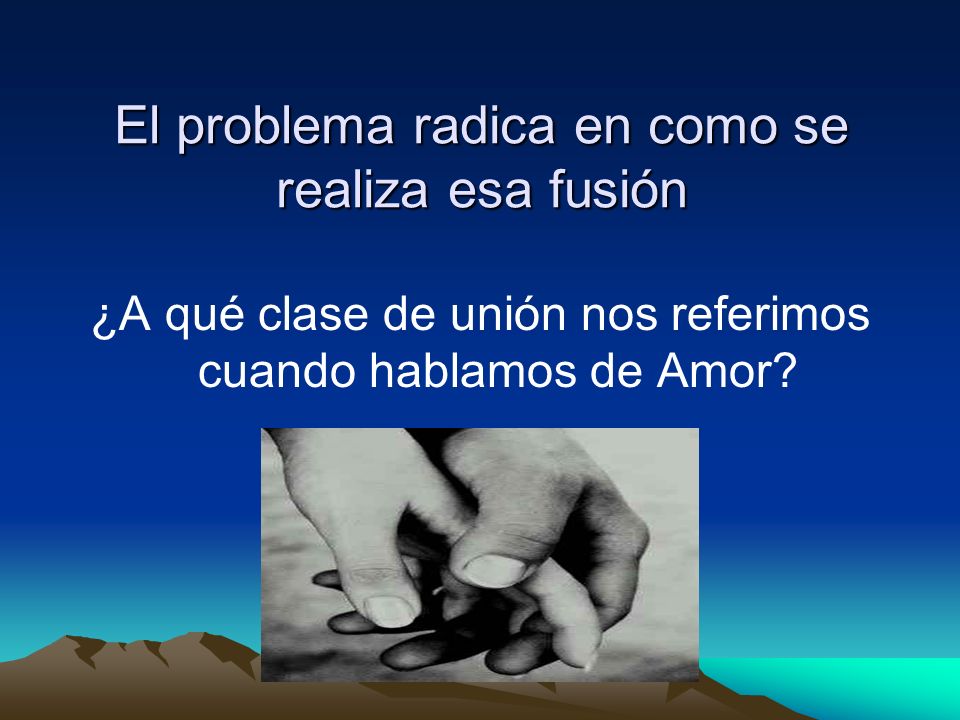 El problema radica en como se realiza esa fusión

¿A qué clase de unión nos referimos cuando hablamos de Amor?